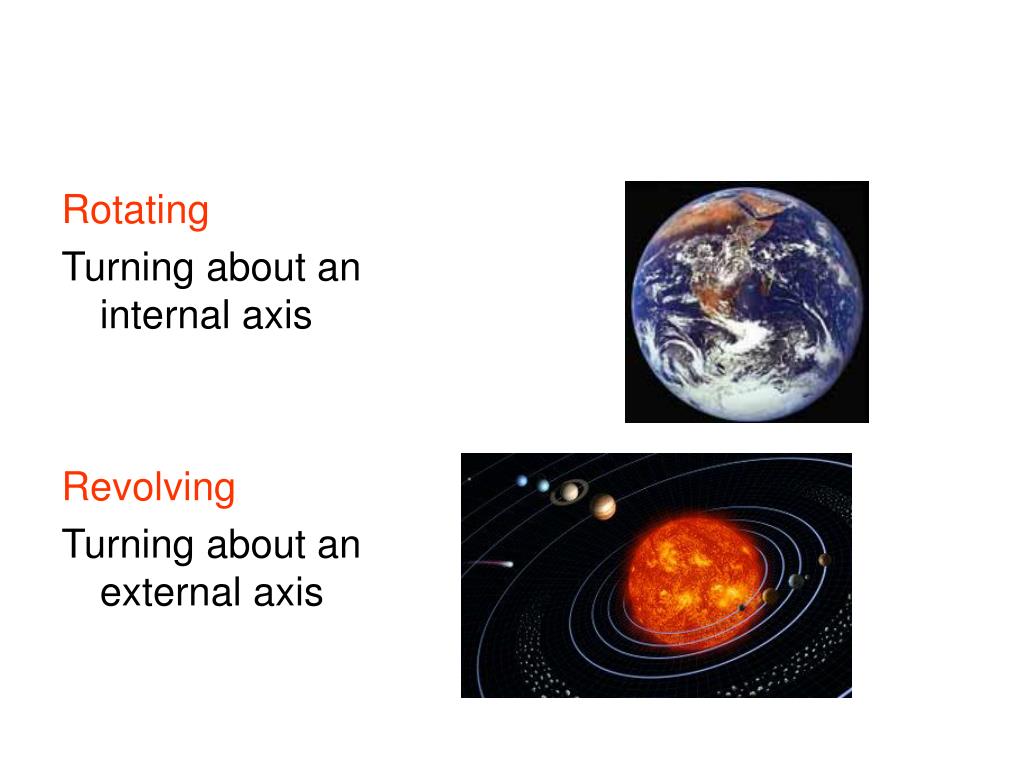 Rotating

Turning about an internal axis

Revolving

Turning about an external axis